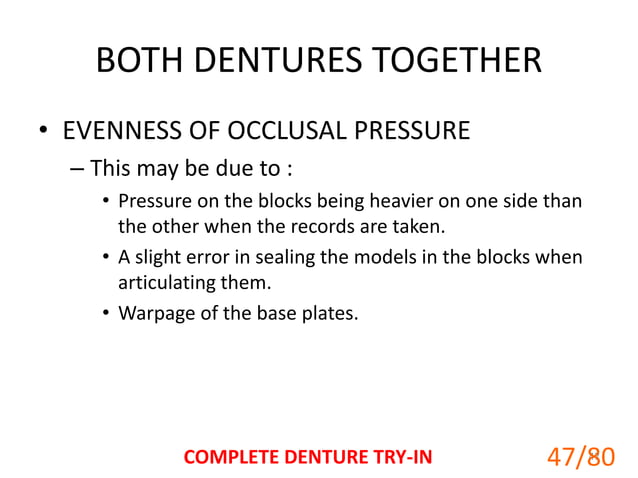 BOTH DENTURES TOGETHER

• EVENNESS OF OCCLUSAL PRESSURE

– This may be due to :

• Pressure on the blocks being heavier on one side than the other when the records are taken.

• A slight error in sealing the models in the blocks when articulating them.

• Warpage of the base plates.

COMPLETE DENTURE TRY-IN

47/80